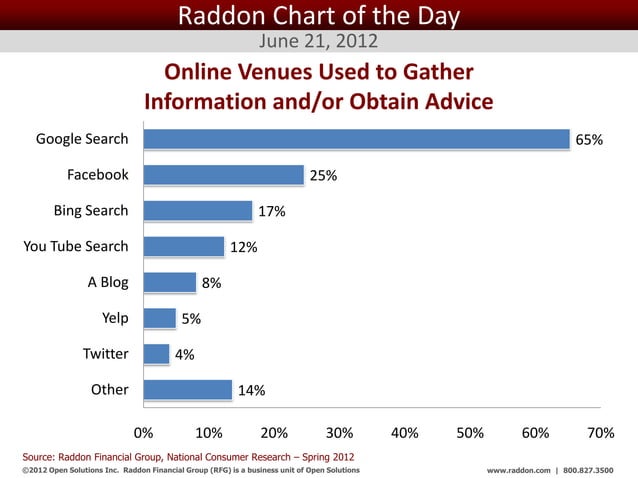 Raddon Chart of the Day

June 21, 2012

Online Venues Used to Gather Information and/or Obtain Advice

Google Search 65%
Facebook 25%
Bing Search 17%
You Tube Search 12%
A Blog 8%
Yelp 5%
Twitter 4%
Other 14%

0% 10% 20% 30% 40% 50% 60% 70%

Source: Raddon Financial Group, National Consumer Research – Spring 2012

©2012 Open Solutions Inc. Raddon Financial Group (RFG) is a business unit of Open Solutions

www.raddon.com | 800.827.3500